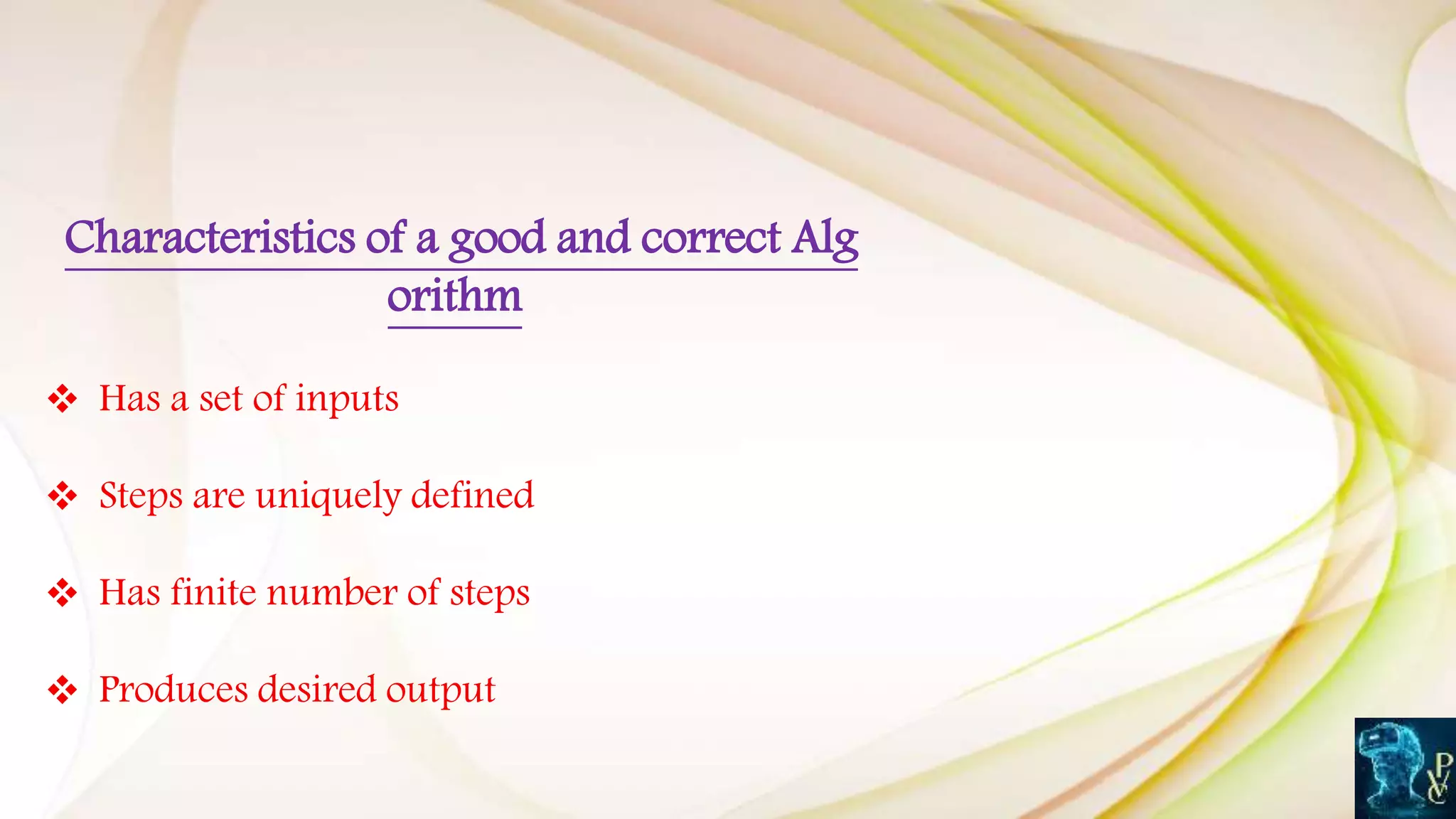 Characteristics of a good and correct Alg orithm

❖ Has a set of inputs

❖ Steps are uniquely defined

❖ Has finite number of steps

❖ Produces desired output

PVC